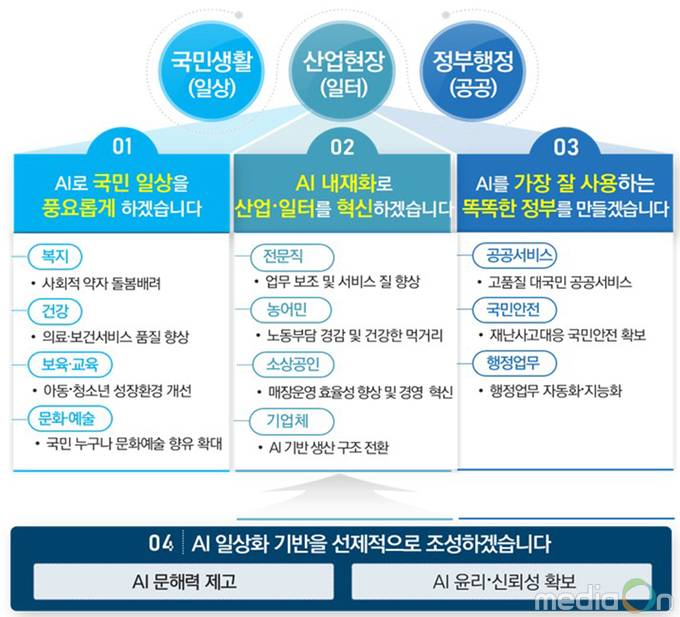 국민생활
(일상)

산업현장
(일터)

정부행정
(공공)

01
AI로 국민 일상을 풍요롭게 하겠습니다

복지
• 사회적 약자 돌봄배려

건강
• 의료·보건서비스 품질 향상

보육·교육
• 아동·청소년 성장환경 개선

문화·예술
• 국민 누구나 문화예술 향유 확대

02
AI 내재화로 산업·일터를 혁신하겠습니다

전문직
• 업무 보조 및 서비스 질 향상

농어민
• 노동부담 경감 및 건강한 먹거리

소상공인
• 매장운영 효율성 향상 및 경영 혁신

기업체
• AI 기반 생산 구조 전환

03
AI를 가장 잘 사용하는 똑똑한 정부를 만들겠습니다

공공서비스
• 고품질 대국민 공공서비스

국민안전
• 재난사고대응 국민안전 확보

행정업무
• 행정업무 자동화·지능화

04 AI 일상화 기반을 선제적으로 조성하겠습니다

AI 문해력 제고

AI 윤리·신뢰성 확보

mediaOn